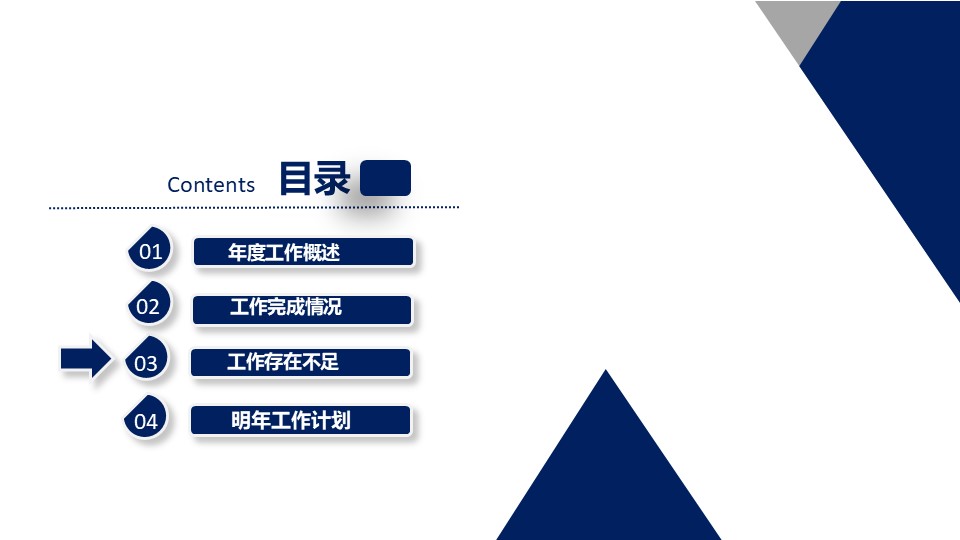 Contents 目录

01 年度工作概述

02 工作完成情况

03 工作存在不足

04 明年工作计划